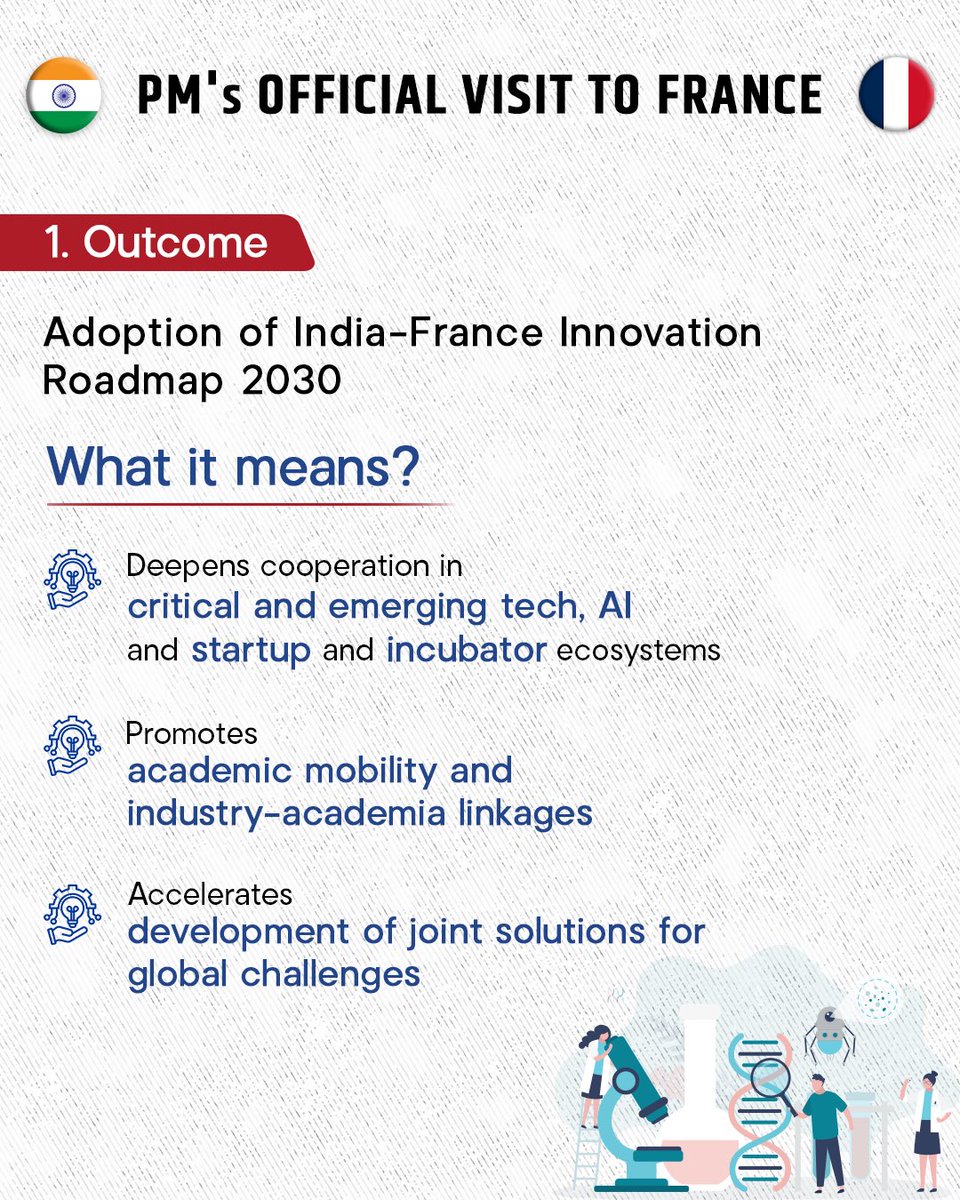 PM's OFFICIAL VISIT TO FRANCE

1. Outcome

Adoption of India-France Innovation Roadmap 2030

What it means?

Deepens cooperation in critical and emerging tech, AI and startup and incubator ecosystems

Promotes academic mobility and industry-academia linkages

Accelerates development of joint solutions for global challenges